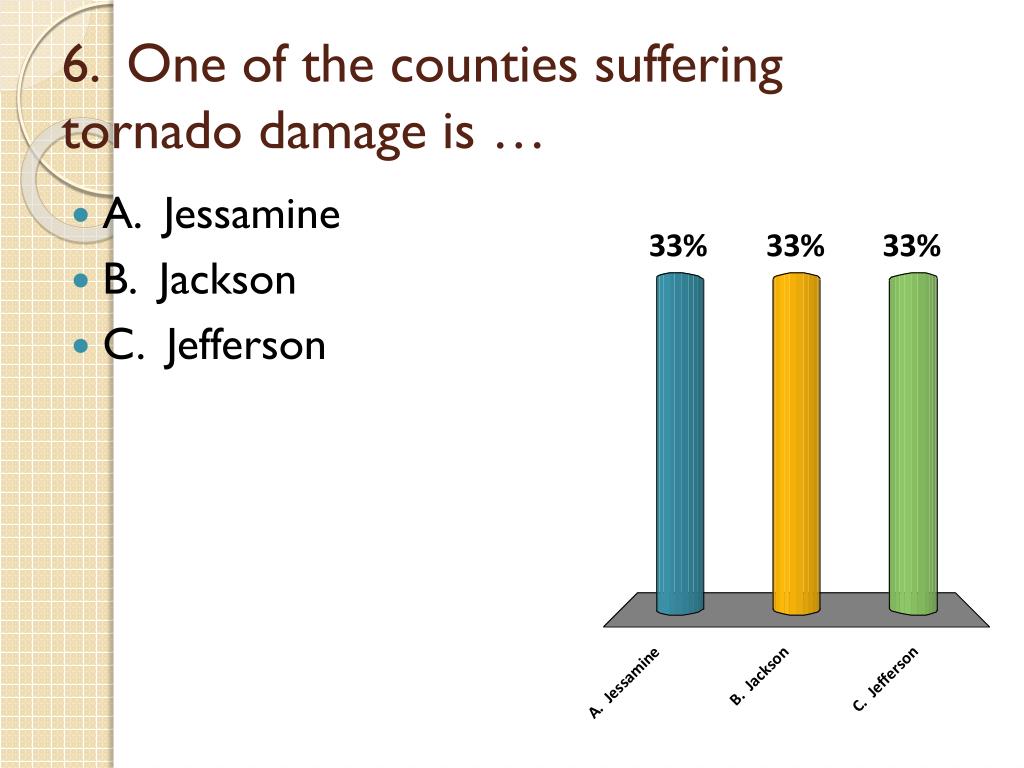 6. One of the counties suffering tornado damage is …

A. Jessamine
B. Jackson
C. Jefferson

33%
33%
33%

A. Jessamine
B. Jackson
C. Jefferson